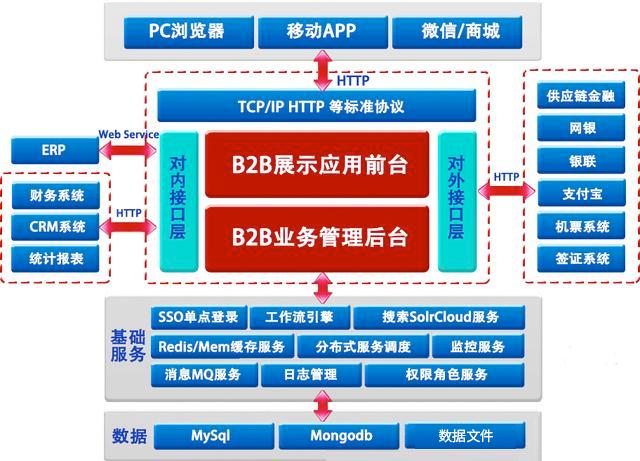 PC浏览器
移动APP
微信/商城

HTTP

TCP/IP HTTP 等标准协议

Web Service
ERP

财务系统
CRM系统
统计报表

HTTP

对内接口层

B2B展示应用前台
B2B业务管理后台

对外接口层

HTTP

供应链金融
网银
银联
支付宝
机票系统
签证系统

基础服务
SSO单点登录
工作流引擎
搜索SolrCloud服务
Redis/Mem缓存服务
分布式服务调度
监控服务
消息MQ服务
日志管理
权限角色服务

数据
MySql
Mongodb
数据文件